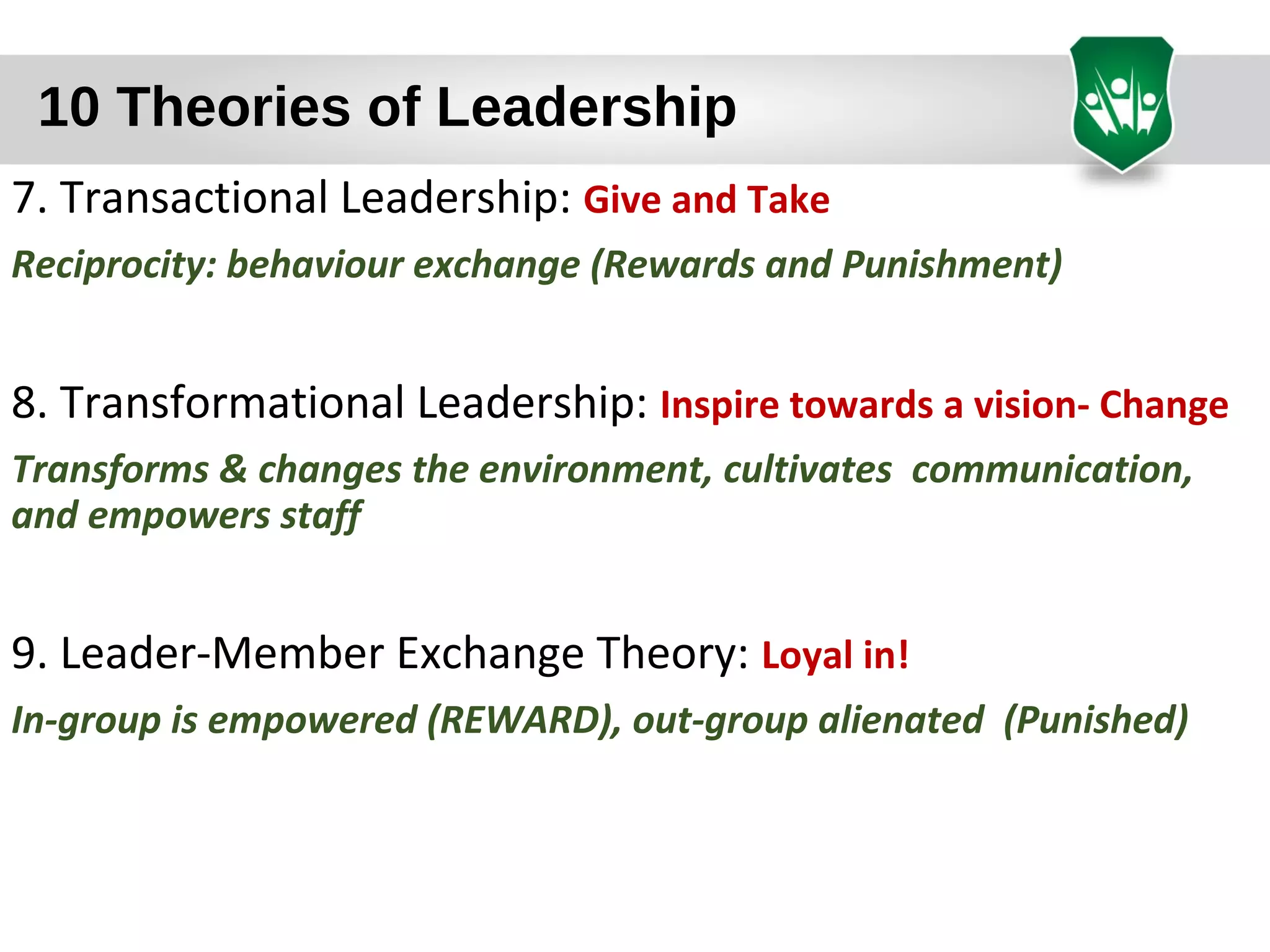 10 Theories of Leadership

7. Transactional Leadership: Give and Take

Reciprocity: behaviour exchange (Rewards and Punishment)

8. Transformational Leadership: Inspire towards a vision- Change

Transforms & changes the environment, cultivates communication, and empowers staff

9. Leader-Member Exchange Theory: Loyal in!

In-group is empowered (REWARD), out-group alienated (Punished)